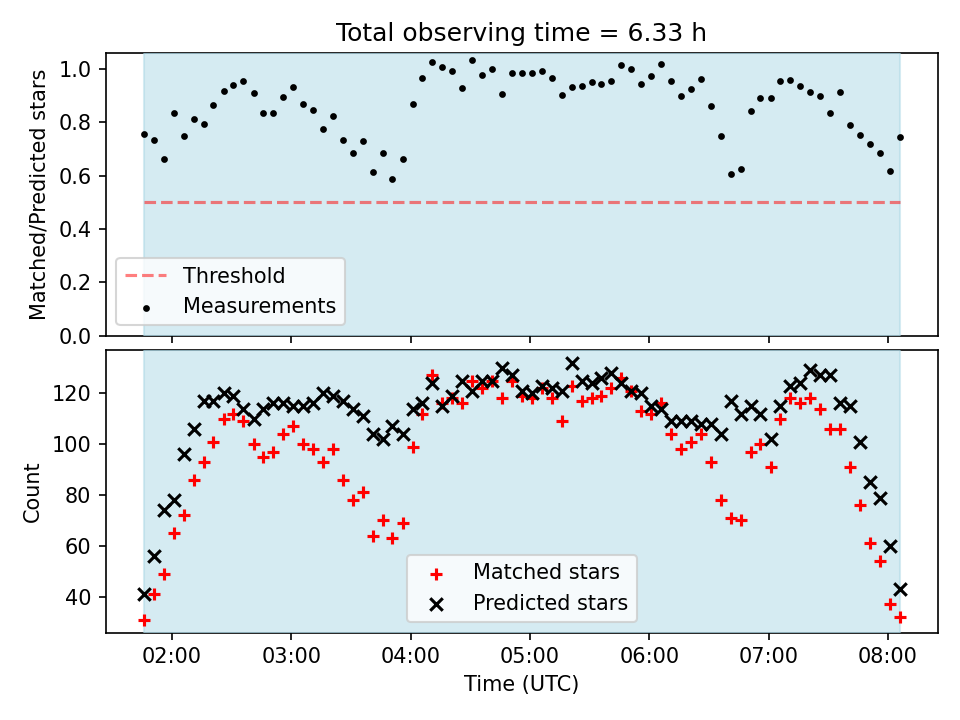 Total observing time = 6.33 h

Matched/Predicted stars

1.0
0.8
0.6
0.4
0.2
0.0

Threshold
Measurements

Count

120
100
80
60
40

Matched stars
Predicted stars

02:00
03:00
04:00
05:00
06:00
07:00
08:00

Time (UTC)